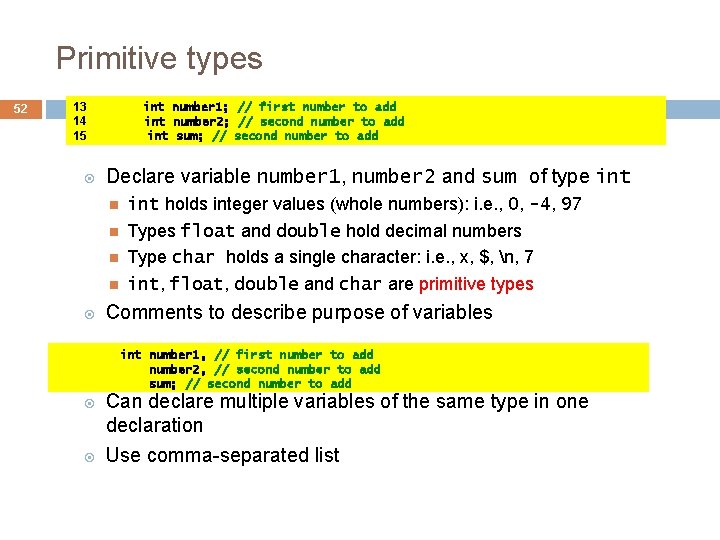 Primitive types

52

13 int number1; // first number to add
14 int number2; // second number to add
15 int sum; // second number to add

Declare variable number1, number2 and sum of type int

int holds integer values (whole numbers): i.e., 0, -4, 97

Types float and double hold decimal numbers

Type char holds a single character: i.e., x, $, \n, 7

int, float, double and char are primitive types

Comments to describe purpose of variables

int number1, // first number to add
number2, // second number to add
sum; // second number to add

Can declare multiple variables of the same type in one declaration

Use comma-separated list